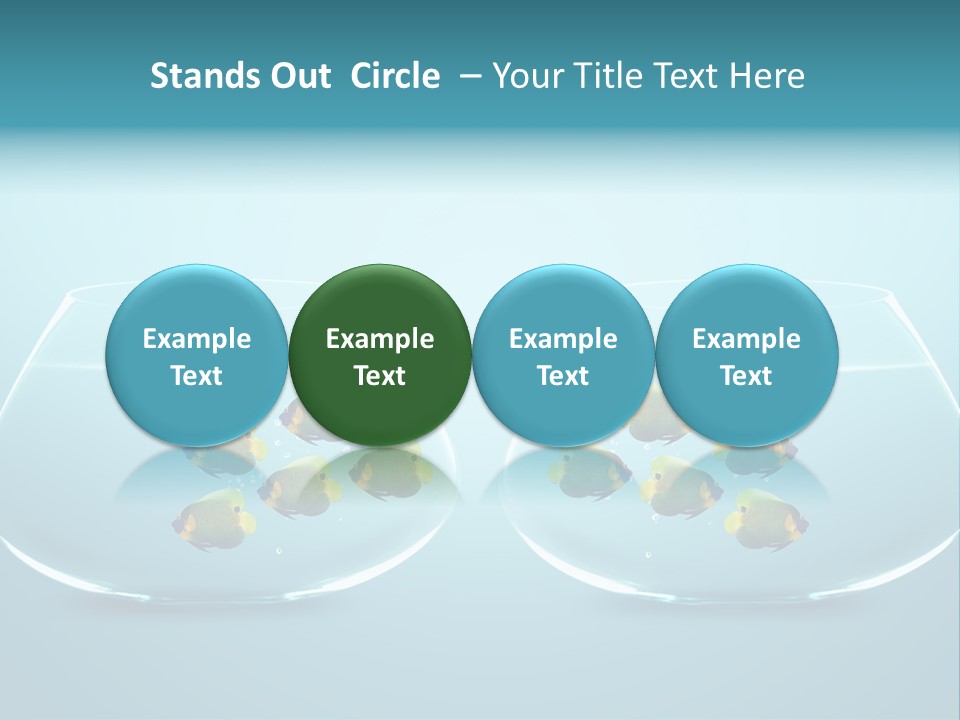 Stands Out Circle – Your Title Text Here

Example Text

Example Text

Example Text

Example Text